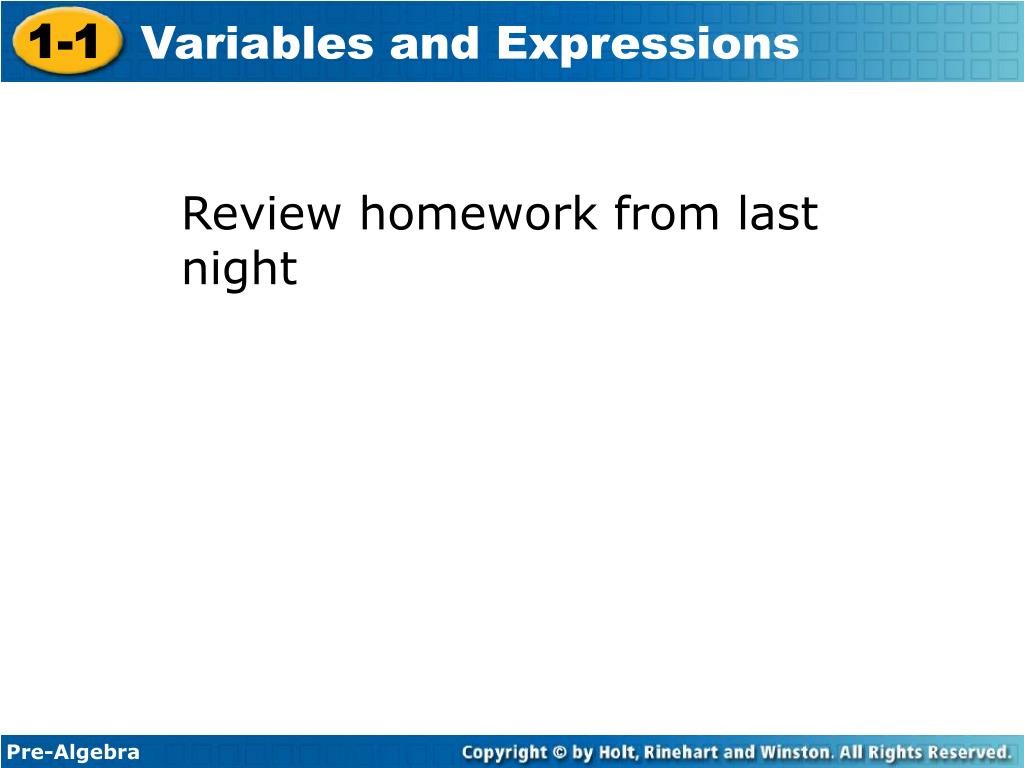 1-1 Variables and Expressions

Review homework from last night

Pre-Algebra

Copyright © by Holt, Rinehart and Winston. All Rights Reserved.